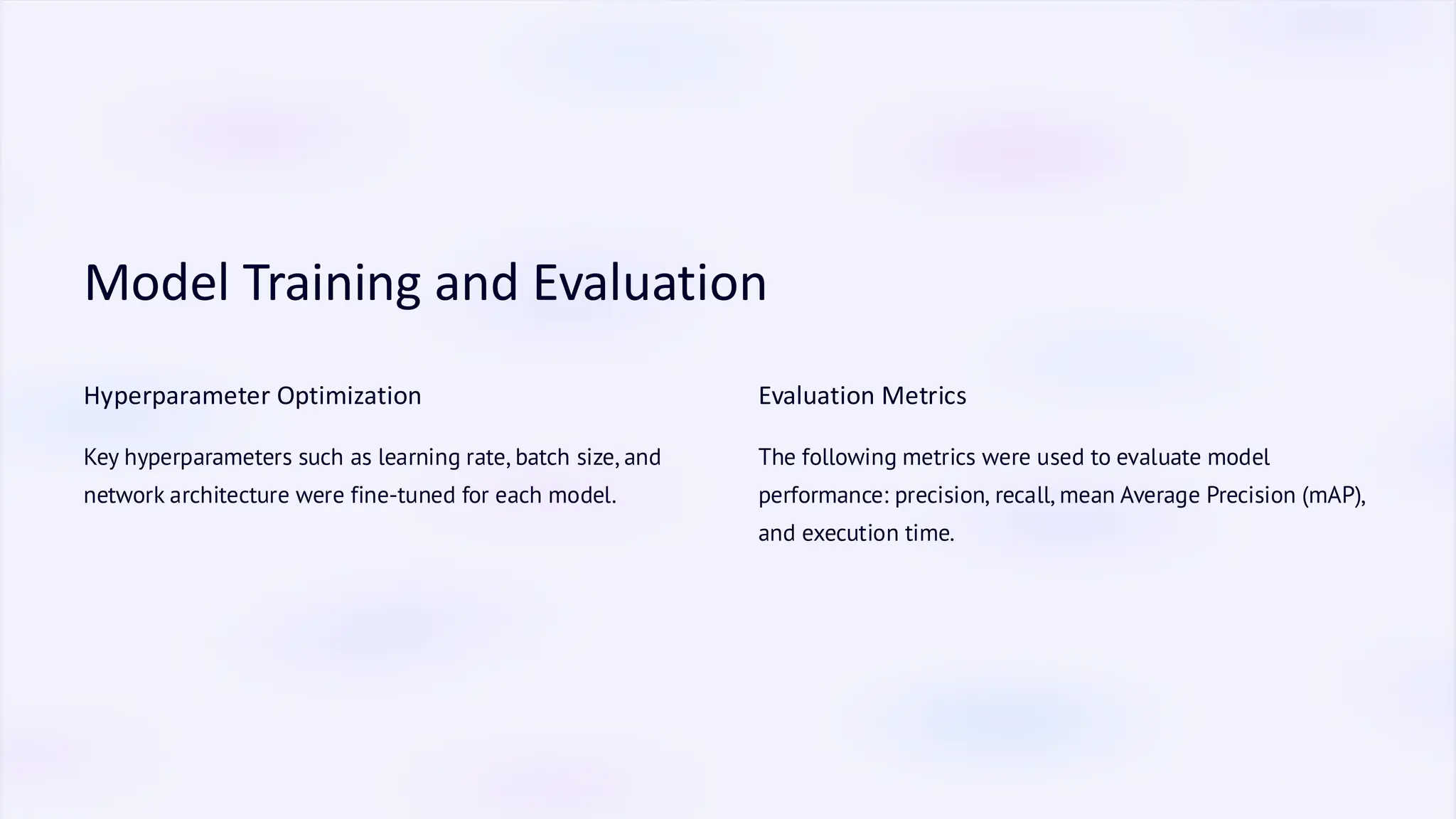 Model Training and Evaluation

Hyperparameter Optimization

Key hyperparameters such as learning rate, batch size, and network architecture were fine-tuned for each model.

Evaluation Metrics

The following metrics were used to evaluate model performance: precision, recall, mean Average Precision (mAP), and execution time.